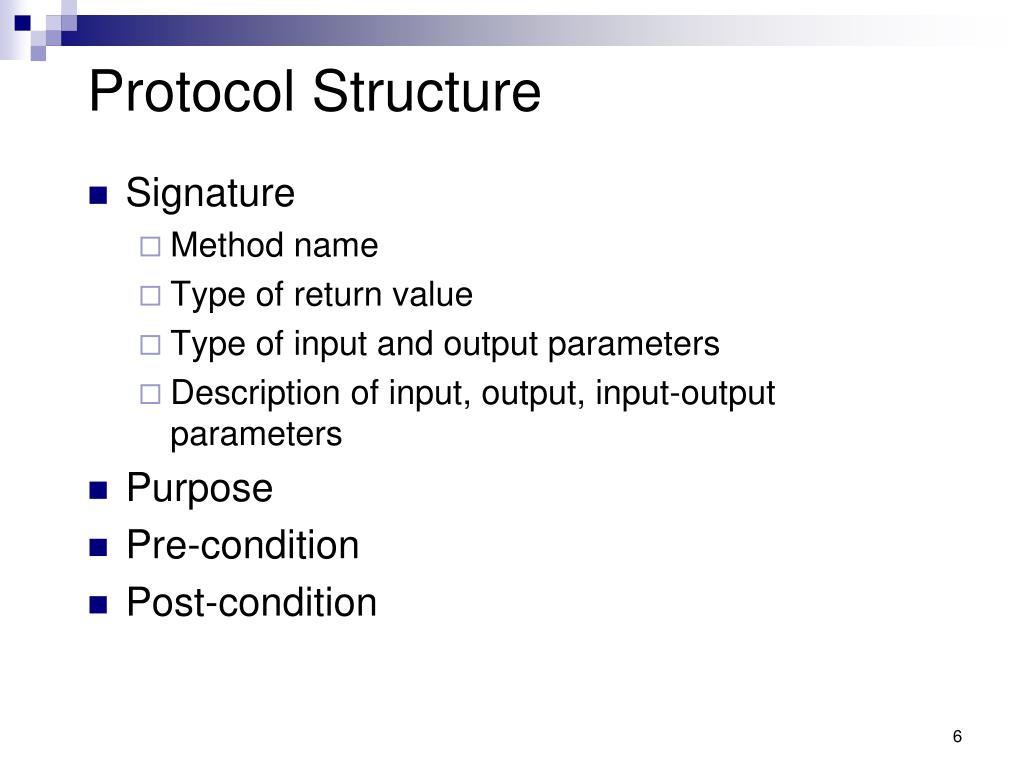 Protocol Structure

- Signature
  - Method name
  - Type of return value
  - Type of input and output parameters
  - Description of input, output, input-output parameters
- Purpose
- Pre-condition
- Post-condition

6